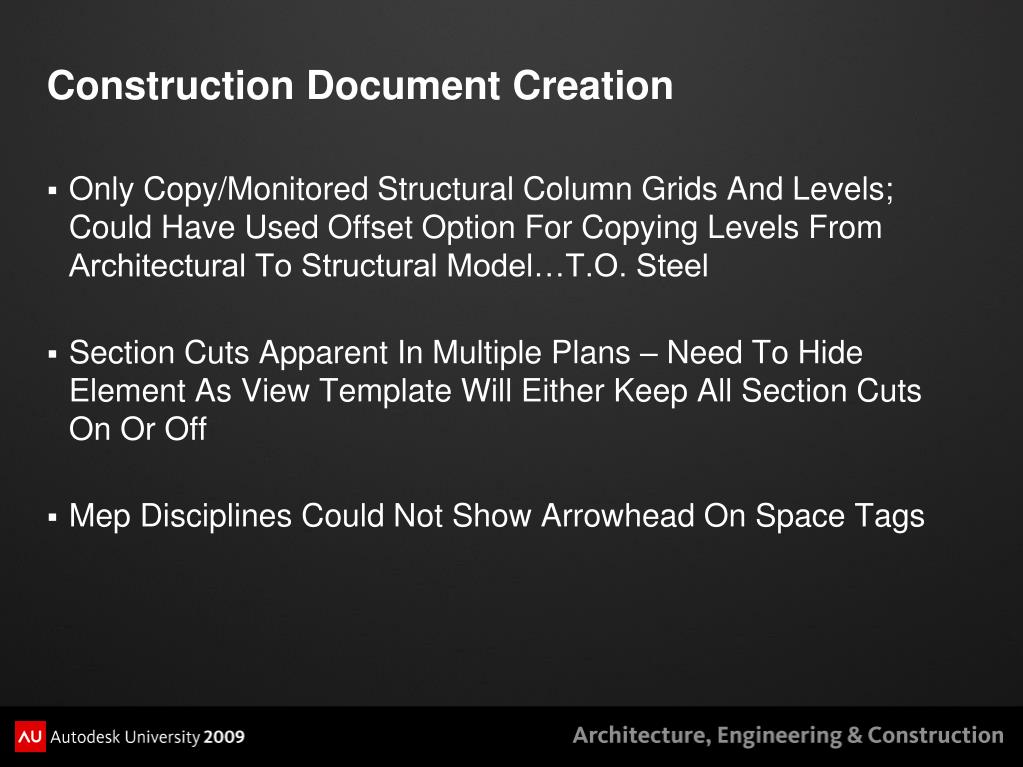 Construction Document Creation

▪ Only Copy/Monitored Structural Column Grids And Levels; Could Have Used Offset Option For Copying Levels From Architectural To Structural Model…T.O. Steel

▪ Section Cuts Apparent In Multiple Plans – Need To Hide Element As View Template Will Either Keep All Section Cuts On Or Off

▪ Mep Disciplines Could Not Show Arrowhead On Space Tags

AU Autodesk University 2009

Architecture, Engineering & Construction